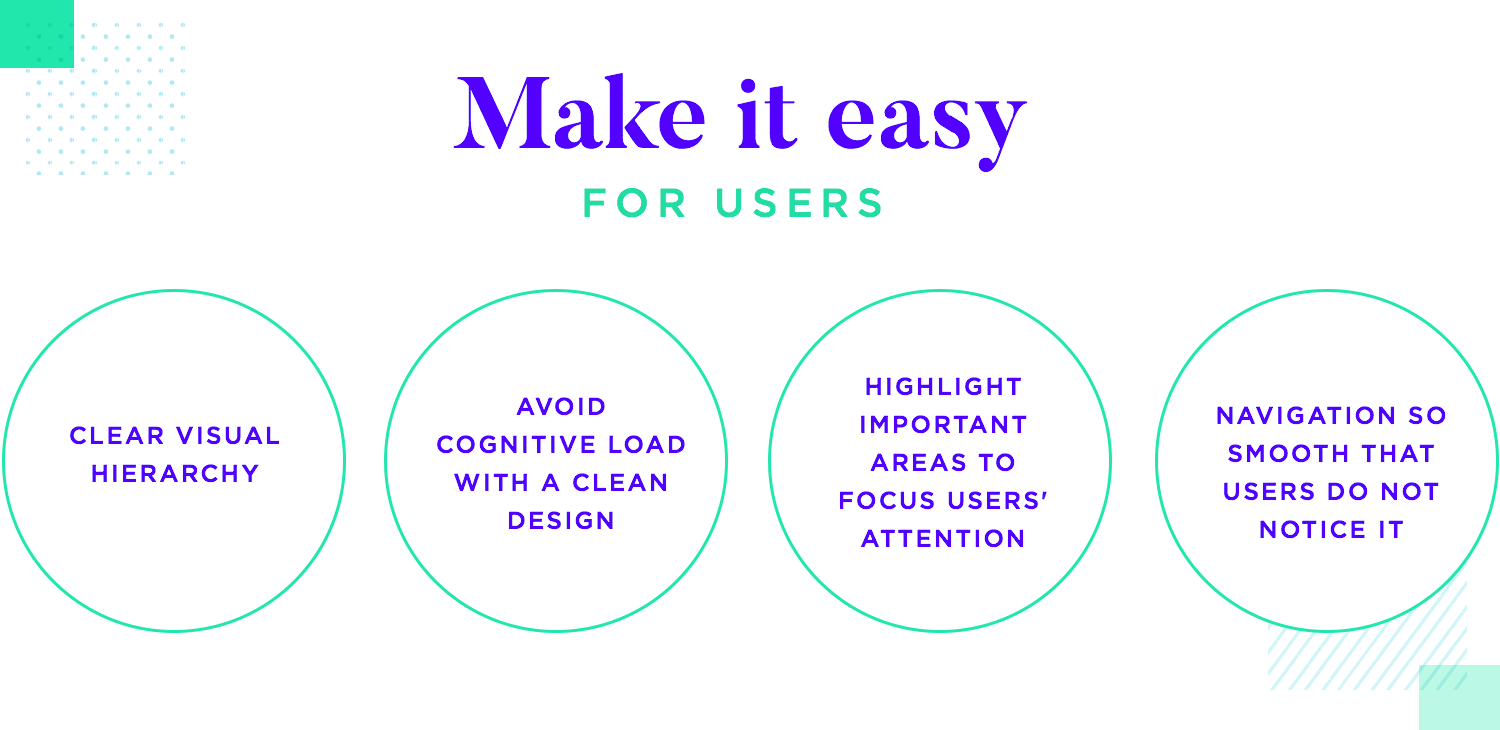 Make it easy
FOR USERS

CLEAR VISUAL HIERARCHY

AVOID COGNITIVE LOAD WITH A CLEAN DESIGN

HIGHLIGHT IMPORTANT AREAS TO FOCUS USERS' ATTENTION

NAVIGATION SO SMOOTH THAT USERS DO NOT NOTICE IT